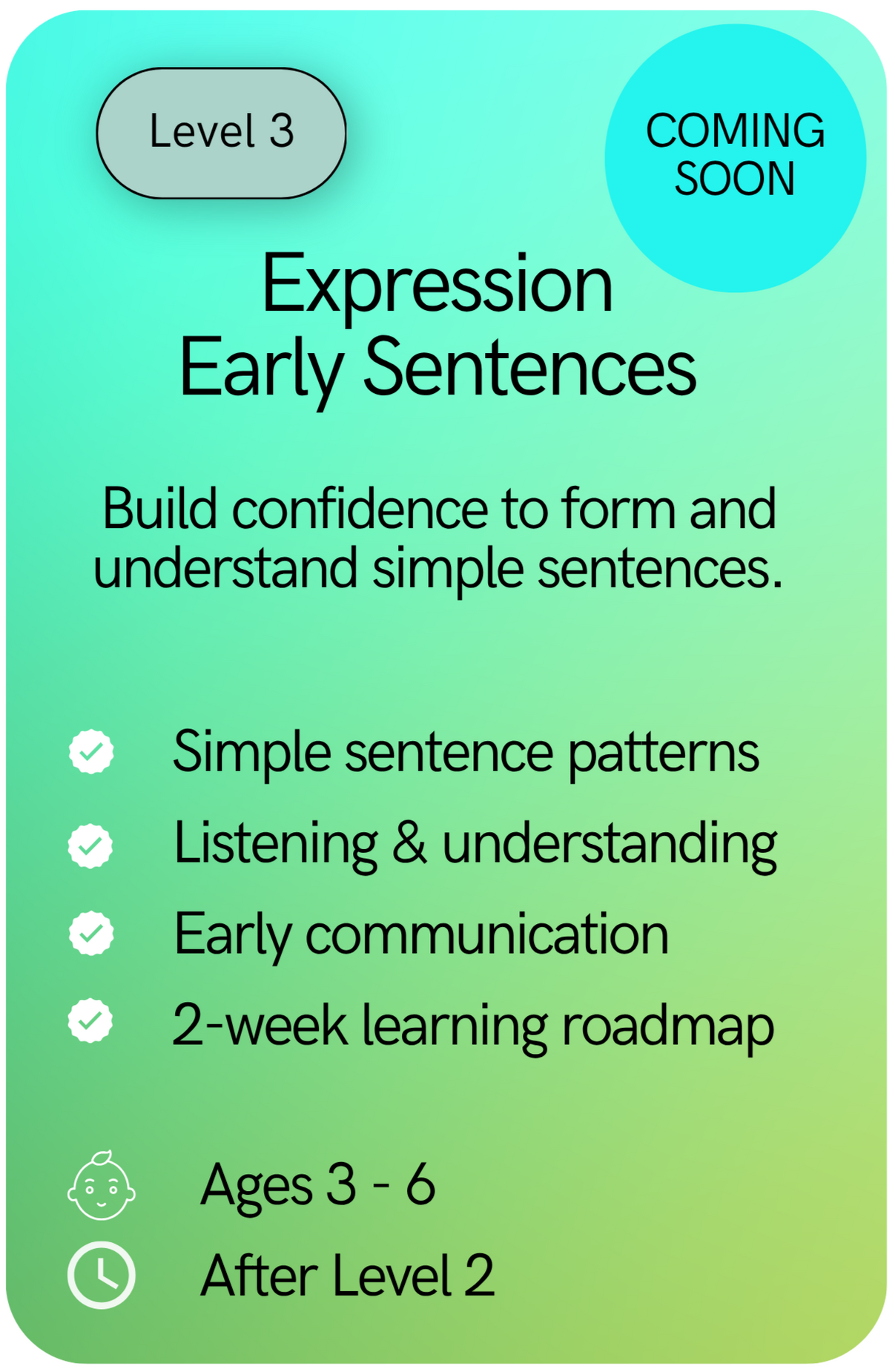 Level 3

COMING SOON

Expression
Early Sentences

Build confidence to form and understand simple sentences.

Simple sentence patterns
Listening & understanding
Early communication
2-week learning roadmap

Ages 3 - 6
After Level 2